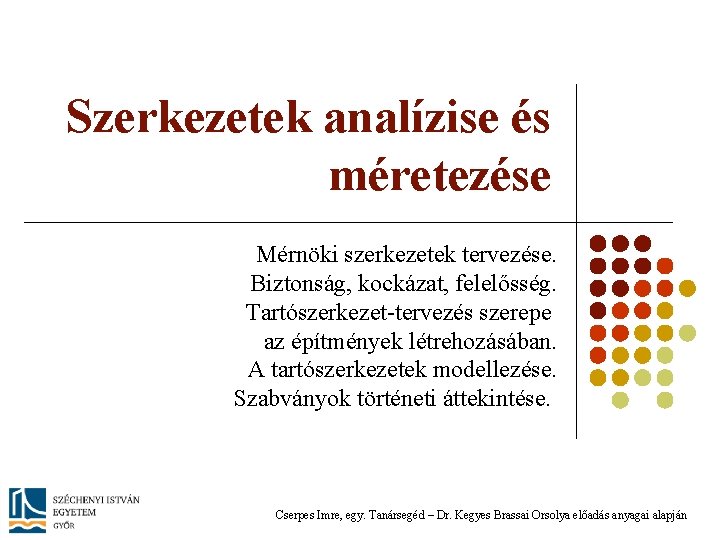 Szerkezetek analízise és méretezése

Mérnöki szerkezetek tervezése.
Biztonság, kockázat, felelősség.
Tartószerkezet-tervezés szerepe az építmények létrehozásában.
A tartószerkezetek modellezése.
Szabványok történeti áttekintése.

SZÉCHENYI ISTVÁN EGYETEM GYŐR

Cserpes Imre, egy. Tanársegéd – Dr. Kegyes Brassai Orsolya előadás anyagai alapján